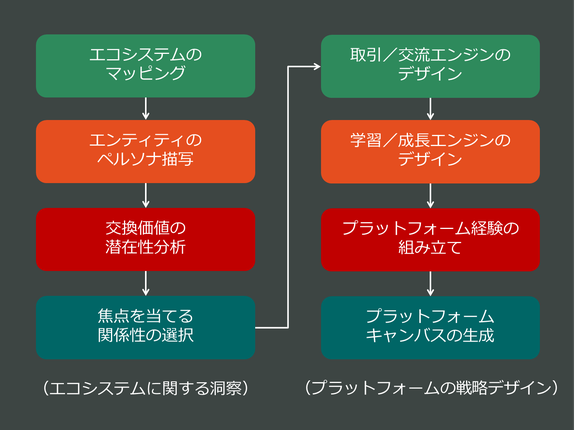 エコシステムの
マッピング

エンティティの
ペルソナ描写

交換価値の
潜在性分析

焦点を当てる
関係性の選択

（エコシステムに関する洞察）

取引／交流エンジンの
デザイン

学習／成長エンジンの
デザイン

プラットフォーム経験の
組み立て

プラットフォーム
キャンバスの生成

（プラットフォームの戦略デザイン）